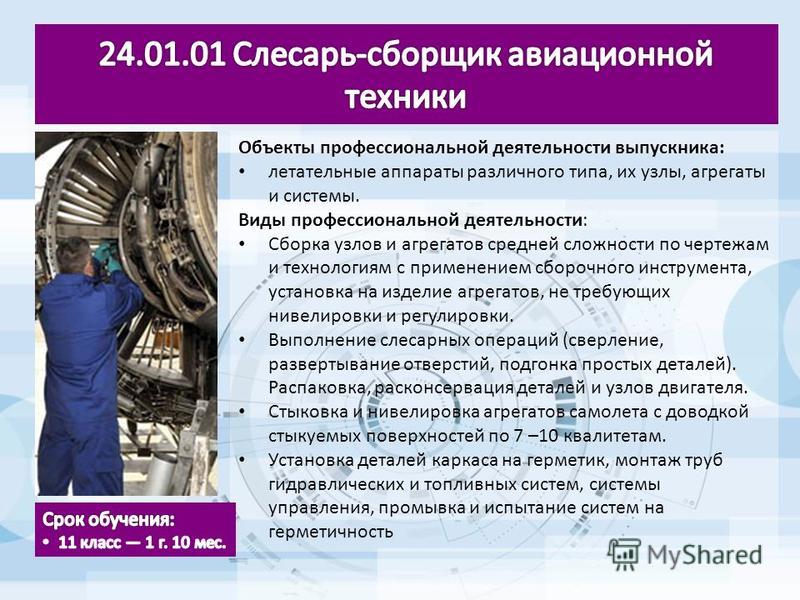 24.01.01 Слесарь-сборщик авиационной техники

Объекты профессиональной деятельности выпускника:
• летательные аппараты различного типа, их узлы, агрегаты и системы.
Виды профессиональной деятельности:
• Сборка узлов и агрегатов средней сложности по чертежам и технологиям с применением сборочного инструмента, установка на изделие агрегатов, не требующих нивелировки и регулировки.
• Выполнение слесарных операций (сверление, развертывание отверстий, подгонка простых деталей). Распаковка, расконсервация деталей и узлов двигателя.
• Стыковка и нивелировка агрегатов самолета с доводкой стыкуемых поверхностей по 7 –10 квалитетам.
• Установка деталей каркаса на герметик, монтаж труб гидравлических и топливных систем, системы управления, промывка и испытание систем на герметичность

Срок обучения:
• 11 класс — 1 г. 10 мес.

MyShared